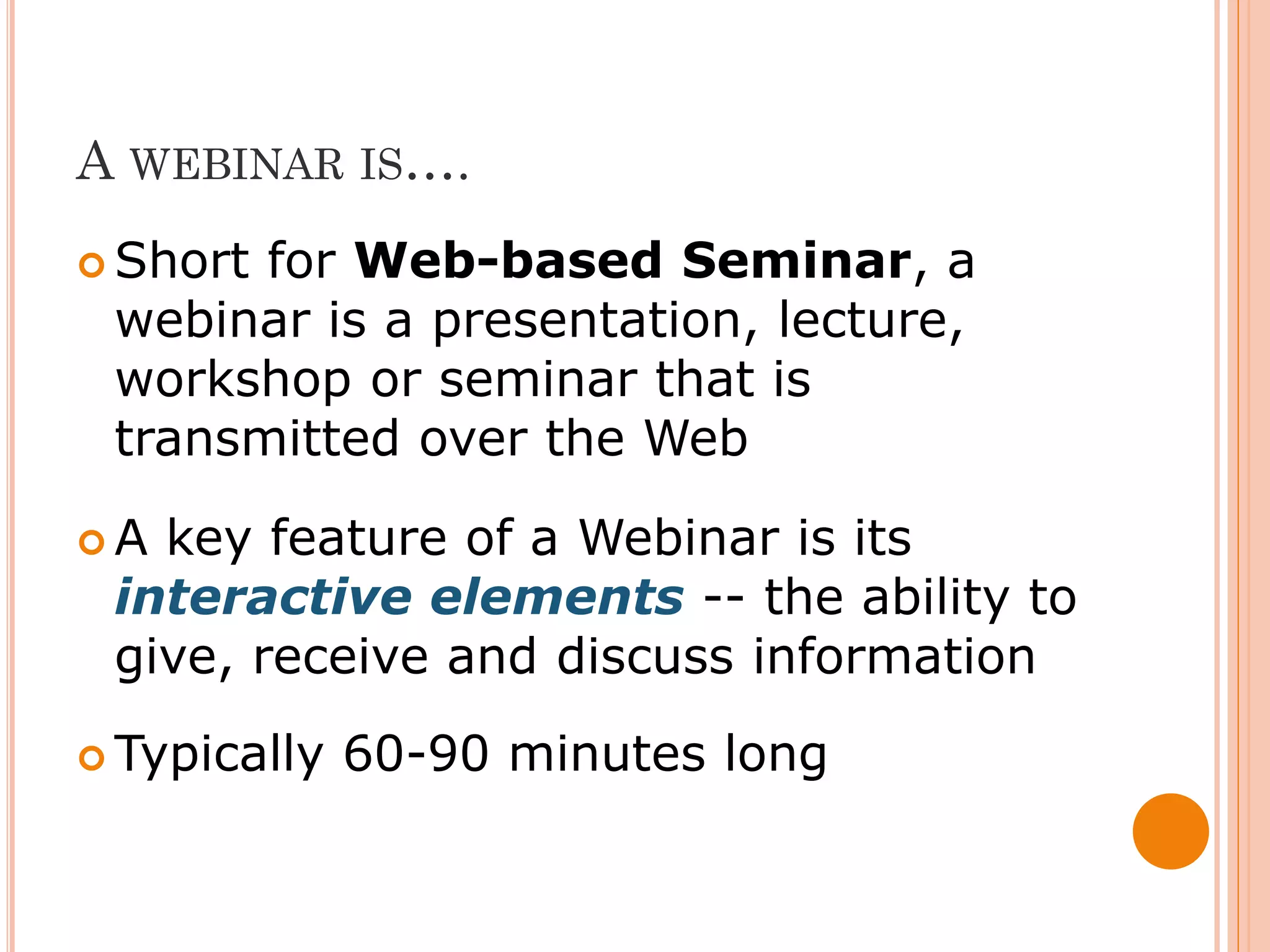 A WEBINAR IS….

Short for Web-based Seminar, a webinar is a presentation, lecture, workshop or seminar that is transmitted over the Web

A key feature of a Webinar is its interactive elements -- the ability to give, receive and discuss information

Typically 60-90 minutes long